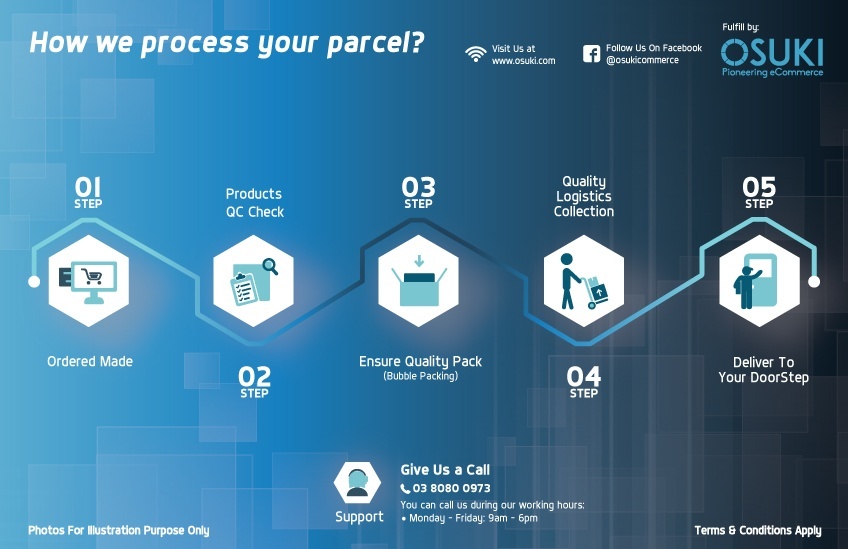 How we process your parcel?

Visit Us at
www.osuki.com

Follow Us On Facebook
@osukicommerce

Fulfill by:
OSUKI
Pioneering eCommerce

01
STEP
Ordered Made

Products
QC Check
02
STEP

03
STEP
Ensure Quality Pack
(Bubble Packing)

Quality
Logistics
Collection
04
STEP

05
STEP
Deliver To
Your DoorStep

Support
Give Us a Call
03 8080 0973
You can call us during our working hours:
• Monday - Friday: 9am - 6pm

Photos For Illustration Purpose Only

Terms & Conditions Apply